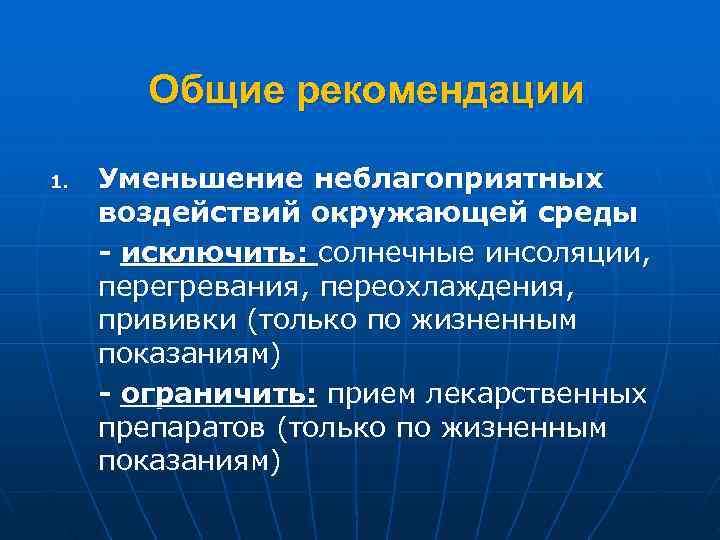 Общие рекомендации

1. Уменьшение неблагоприятных воздействий окружающей среды

- исключить: солнечные инсоляции, перегревания, переохлаждения, прививки (только по жизненным показаниям)

- ограничить: прием лекарственных препаратов (только по жизненным показаниям)